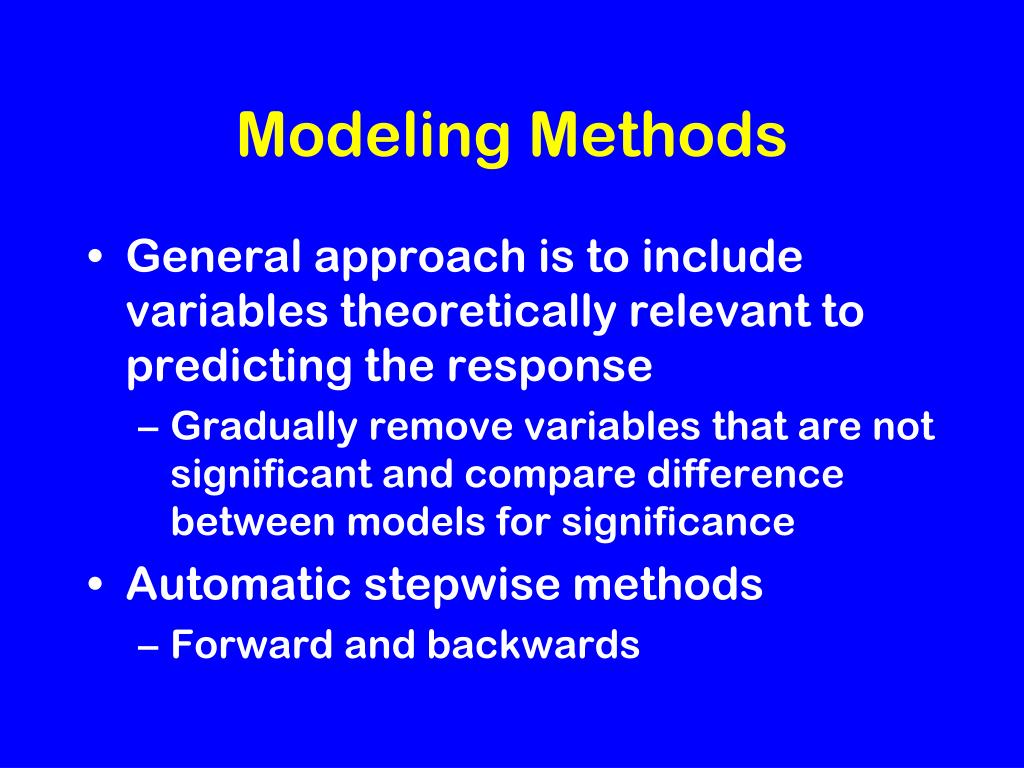 Modeling Methods

• General approach is to include variables theoretically relevant to predicting the response

– Gradually remove variables that are not significant and compare difference between models for significance

• Automatic stepwise methods

– Forward and backwards